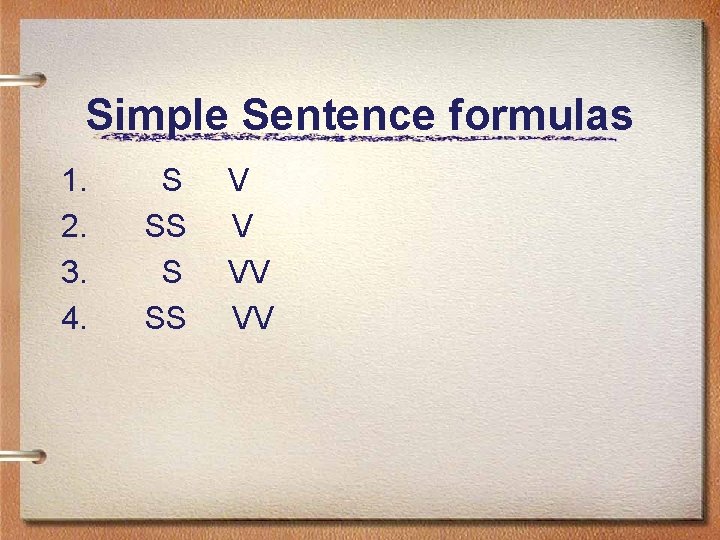 Simple Sentence formulas

1. S V
2. SS V
3. S VV
4. SS VV